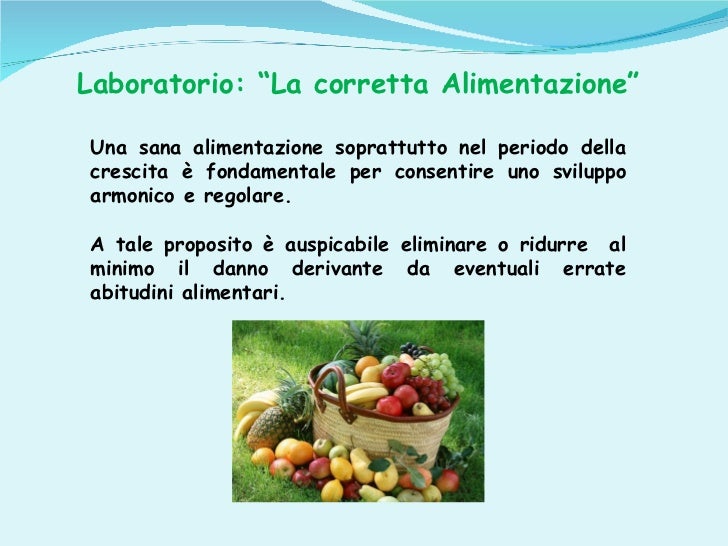 Laboratorio: “La corretta Alimentazione”

Una sana alimentazione soprattutto nel periodo della crescita è fondamentale per consentire uno sviluppo armonico e regolare.

A tale proposito è auspicabile eliminare o ridurre al minimo il danno derivante da eventuali errate abitudini alimentari.